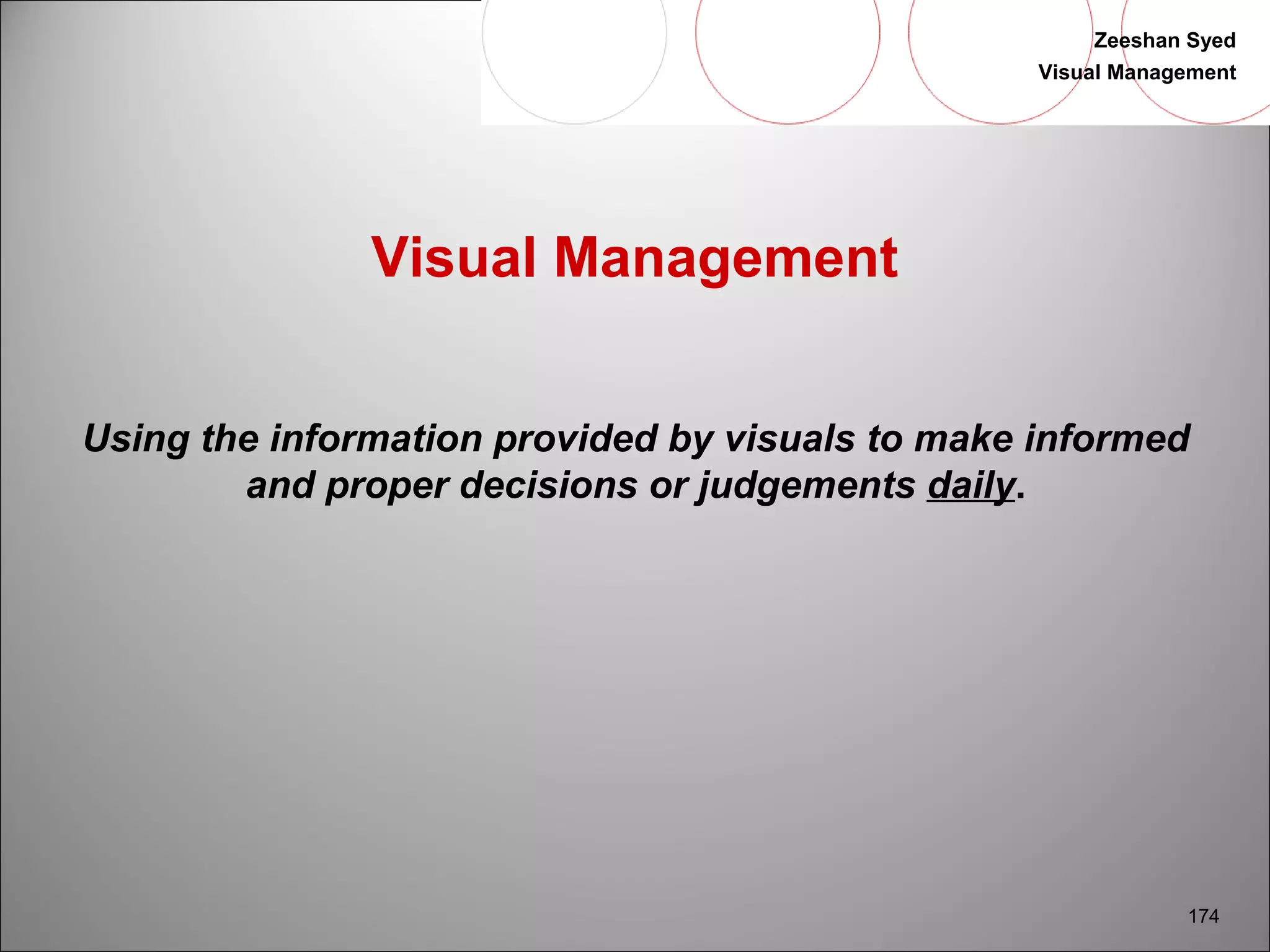 Zeeshan Syed
Visual Management

Visual Management

Using the information provided by visuals to make informed and proper decisions or judgements daily.

174